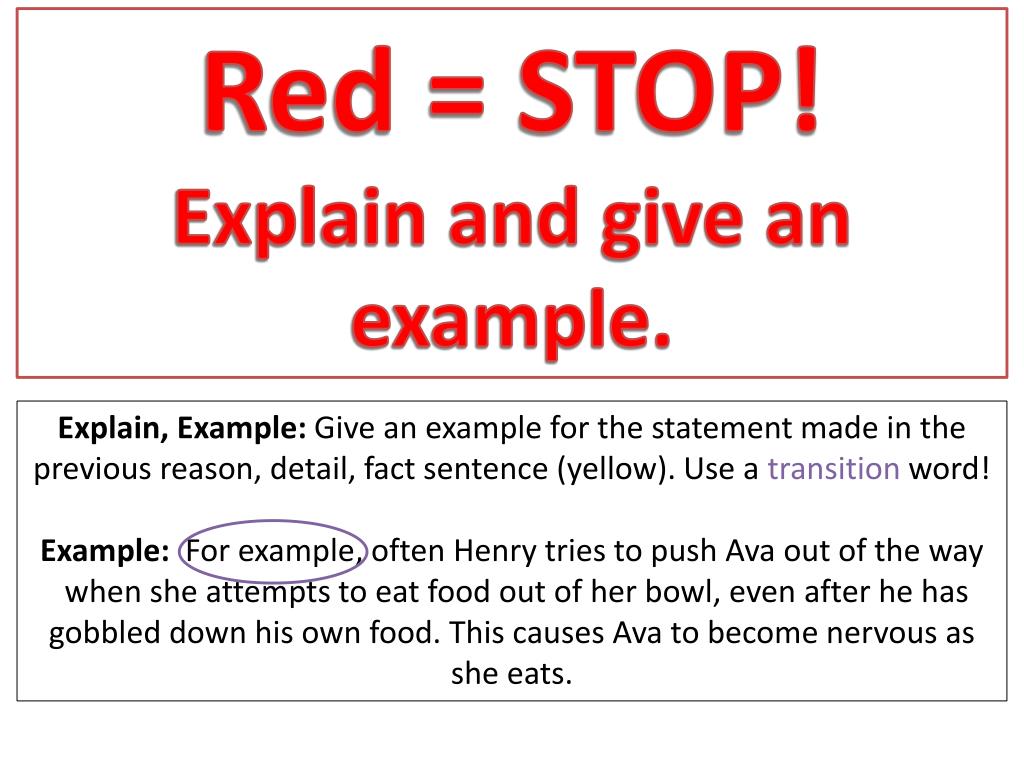 Red = STOP!
Explain and give an example.

Explain, Example: Give an example for the statement made in the previous reason, detail, fact sentence (yellow). Use a transition word!

Example: For example, often Henry tries to push Ava out of the way when she attempts to eat food out of her bowl, even after he has gobbled down his own food. This causes Ava to become nervous as she eats.